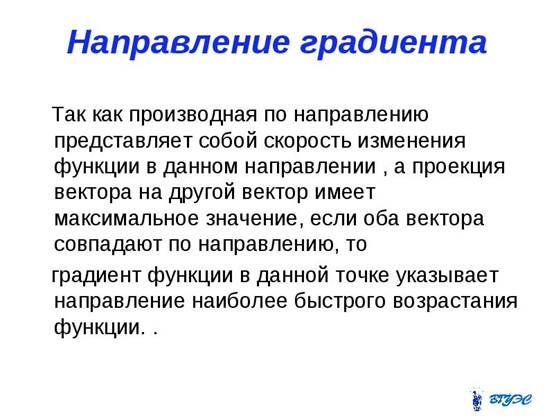 Направление градиента

Так как производная по направлению представляет собой скорость изменения функции в данном направлении , а проекция вектора на другой вектор имеет максимальное значение, если оба вектора совпадают по направлению, то

градиент функции в данной точке указывает направление наиболее быстрого возрастания функции. .

ВГУЭС